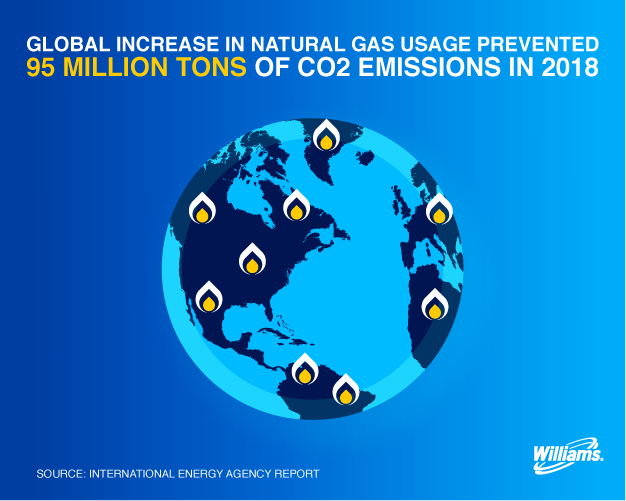 GLOBAL INCREASE IN NATURAL GAS USAGE PREVENTED 95 MILLION TONS OF CO2 EMISSIONS IN 2018

SOURCE: INTERNATIONAL ENERGY AGENCY REPORT

Williams.